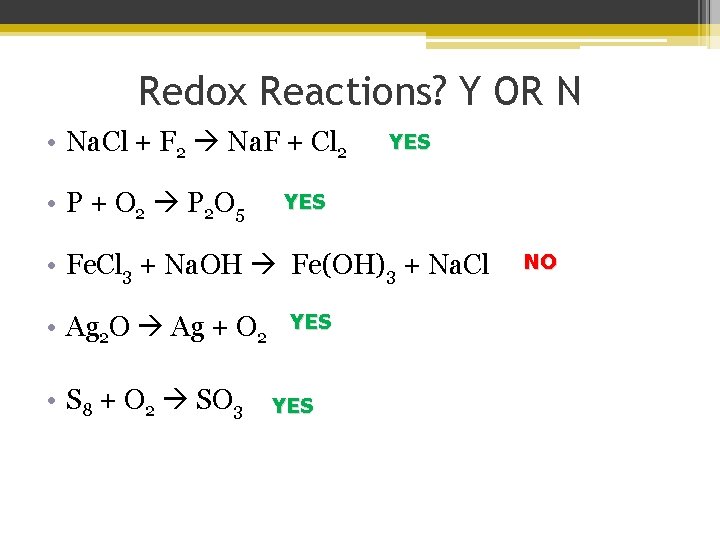 Redox Reactions? Y OR N

• $NaCl + F_2 \rightarrow NaF + Cl_2$ YES

• $P + O_2 \rightarrow P_2O_5$ YES

• $FeCl_3 + NaOH \rightarrow Fe(OH)_3 + NaCl$ NO

• $Ag_2O \rightarrow Ag + O_2$ YES

• $S_8 + O_2 \rightarrow SO_3$ YES